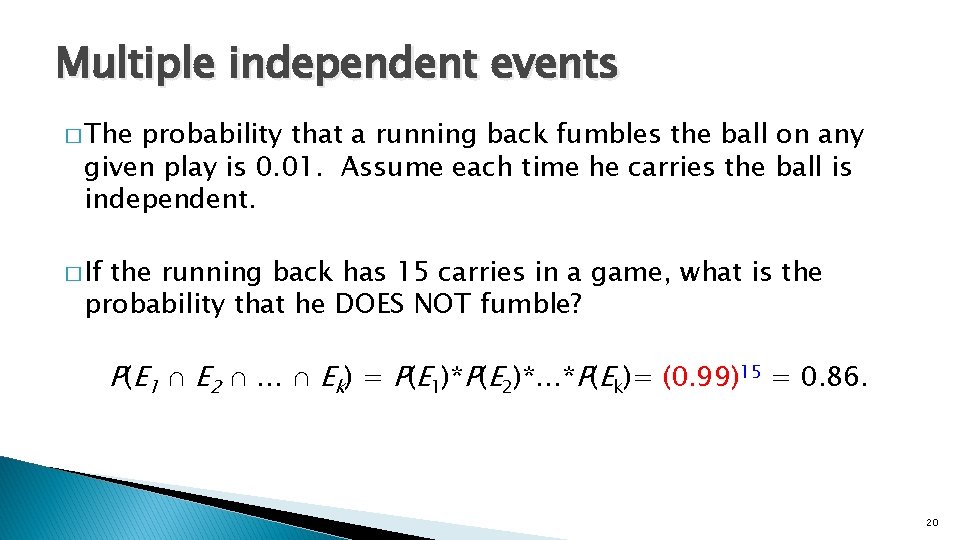 Multiple independent events

□ The probability that a running back fumbles the ball on any given play is 0.01. Assume each time he carries the ball is independent.

□ If the running back has 15 carries in a game, what is the probability that he DOES NOT fumble?

$P(E_1 \cap E_2 \cap \ldots \cap E_k) = P(E_1)*P(E_2)*\ldots*P(E_k) = (0.99)^{15} = 0.86.$

20